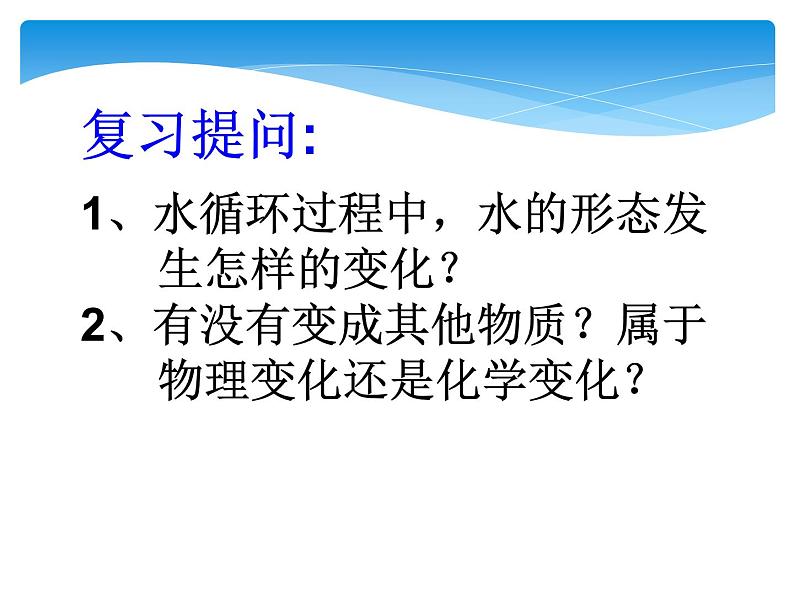 复习提问:

1、水循环过程中，水的形态发生怎样的变化？

2、有没有变成其他物质？属于物理变化还是化学变化？